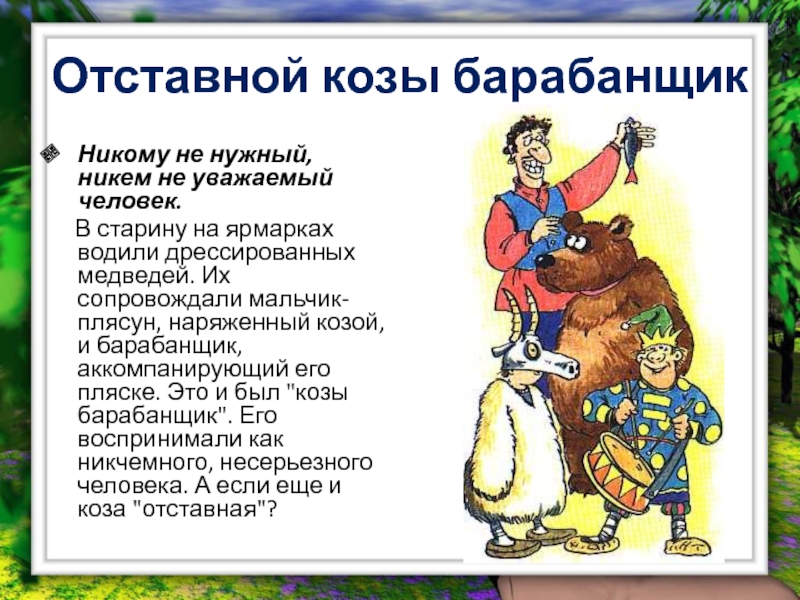 Отставной козы барабанщик

Никому не нужный, никем не уважаемый человек.

В старину на ярмарках водили дрессированных медведей. Их сопровождали мальчик-плясун, наряженный козой, и барабанщик, аккомпанирующий его пляске. Это и был "козы барабанщик". Его воспринимали как никчемного, несерьезного человека. А если еще и коза "отставная"?